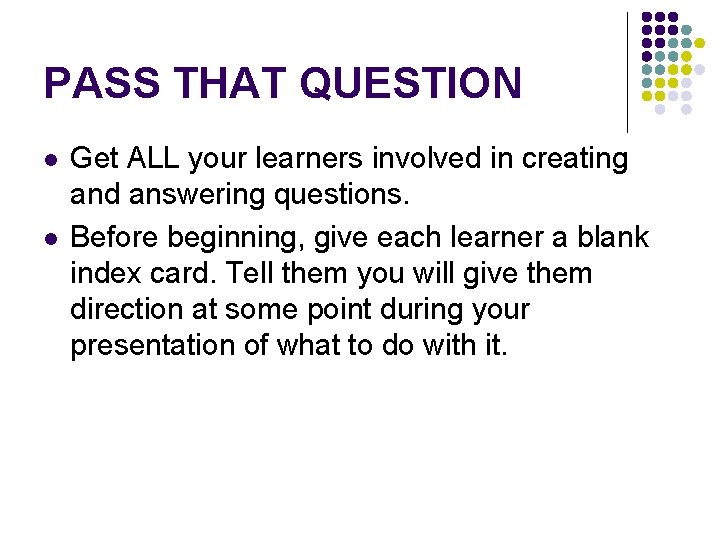 PASS THAT QUESTION

- Get ALL your learners involved in creating and answering questions.
- Before beginning, give each learner a blank index card. Tell them you will give them direction at some point during your presentation of what to do with it.